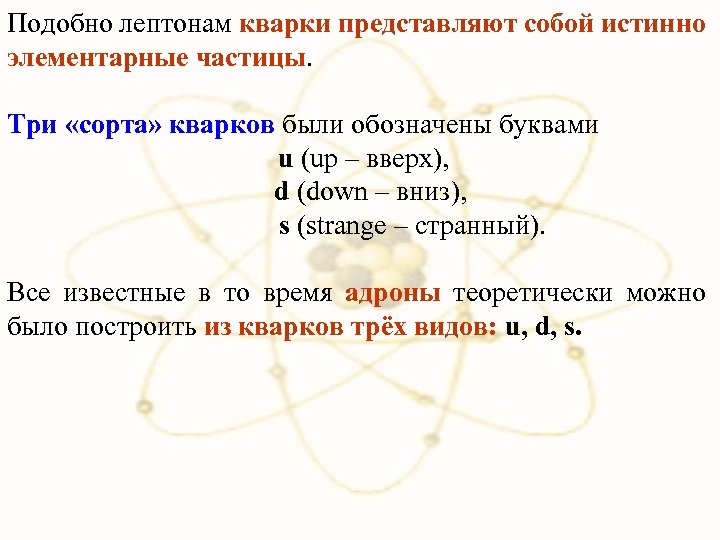 Подобно лептонам кварки представляют собой истинно элементарные частицы.

Три «сорта» кварков были обозначены буквами
u (up – вверх),
d (down – вниз),
s (strange – странный).

Все известные в то время адроны теоретически можно было построить из кварков трёх видов: u, d, s.